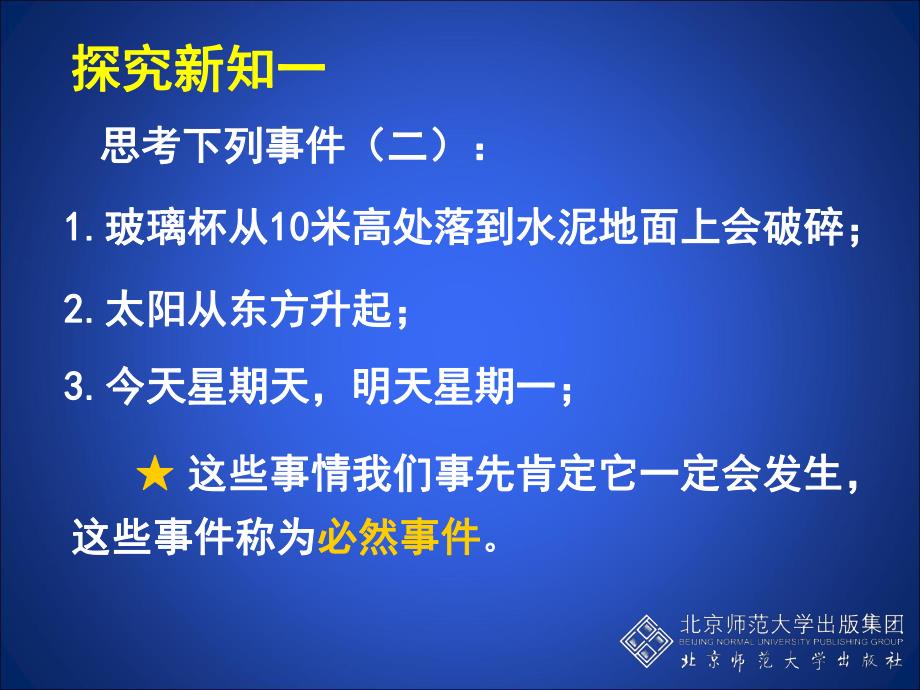 探究新知一

思考下列事件（二）：

1.玻璃杯从10米高处落到水泥地面上会破碎；

2.太阳从东方升起；

3.今天星期天，明天星期一；

★ 这些事情我们事先肯定它一定会发生，这些事件称为必然事件。

北京师范大学出版集团
BEIJING NORMAL UNIVERSITY PUBLISHING GROUP
北京师范大学出版社